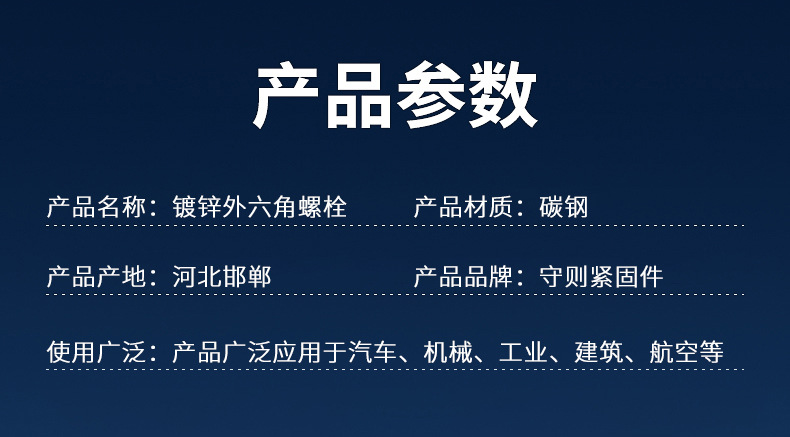 产品参数

产品名称：镀锌外六角螺栓

产品材质：碳钢

产品产地：河北邯郸

产品品牌：守则紧固件

使用广泛：产品广泛应用于汽车、机械、工业、建筑、航空等